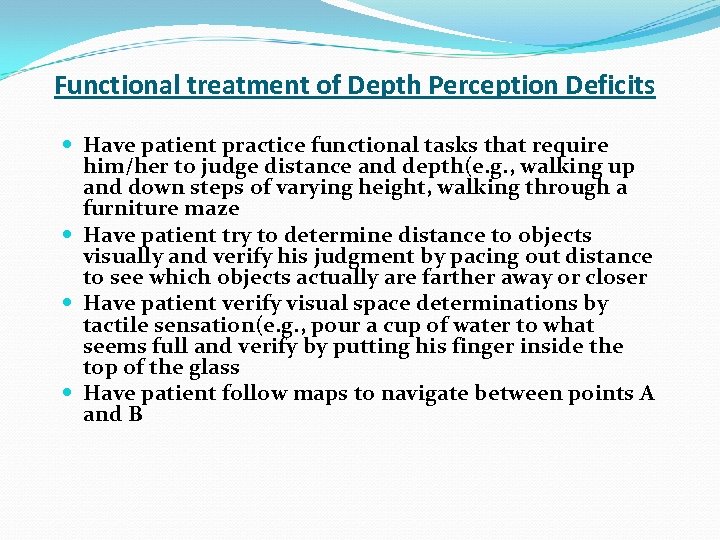 Functional treatment of Depth Perception Deficits

- Have patient practice functional tasks that require him/her to judge distance and depth(e.g., walking up and down steps of varying height, walking through a furniture maze
- Have patient try to determine distance to objects visually and verify his judgment by pacing out distance to see which objects actually are farther away or closer
- Have patient verify visual space determinations by tactile sensation(e.g., pour a cup of water to what seems full and verify by putting his finger inside the top of the glass
- Have patient follow maps to navigate between points A and B